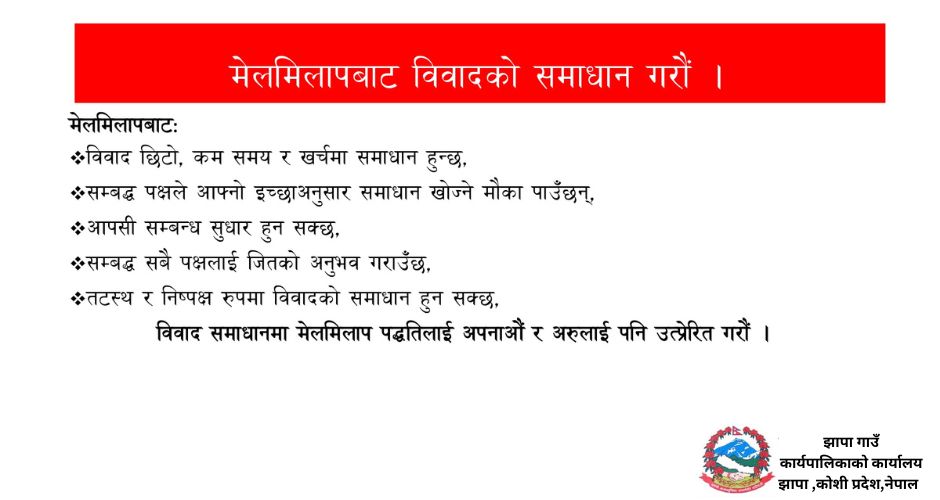 मेलमिलापबाट विवादको समाधान गरौं ।

मेलमिलापबाट:
❖विवाद छिटो, कम समय र खर्चमा समाधान हुन्छ,
❖सम्बद्ध पक्षले आफ्नो इच्छाअनुसार समाधान खोज्ने मौका पाउँछन्,
❖आपसी सम्बन्ध सुधार हुन सक्छ,
❖सम्बद्ध सबै पक्षलाई जितको अनुभव गराउँछ,
❖तटस्थ र निष्पक्ष रुपमा विवादको समाधान हुन सक्छ,

विवाद समाधानमा मेलमिलाप पद्धतिलाई अपनाऔं र अरुलाई पनि उत्प्रेरित गरौं ।

झापा गाउँ
कार्यपालिकाको कार्यालय
झापा ,कोशी प्रदेश,नेपाल